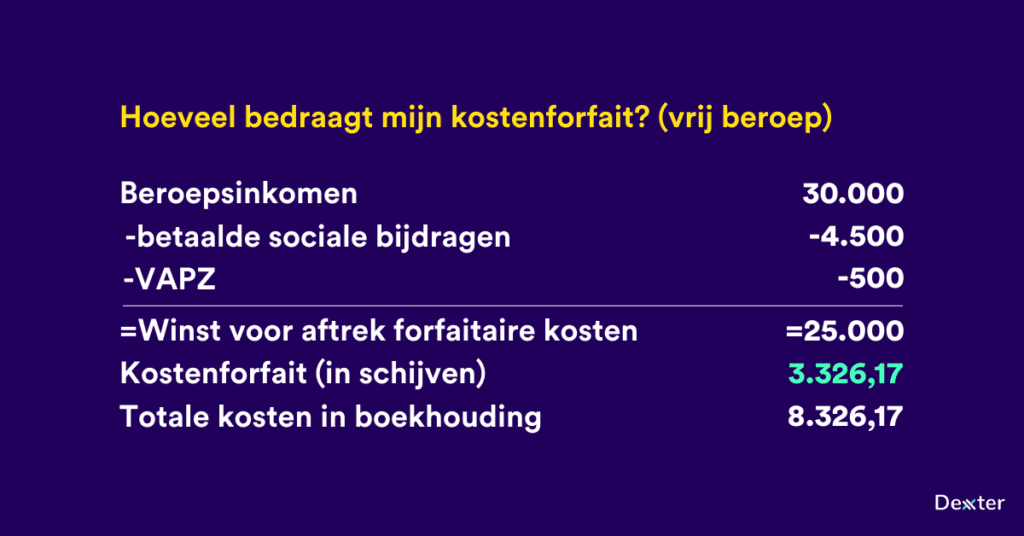 Hoeveel bedraagt mijn kostenforfait? (vrij beroep)

| | |
|---|---|
| Beroepsinkomen | 30.000 |
| -betaalde sociale bijdragen | -4.500 |
| -VAPZ | -500 |
| =Winst voor aftrek forfaitaire kosten | =25.000 |
| Kostenforfait (in schijven) | 3.326,17 |
| Totale kosten in boekhouding | 8.326,17 |

Dexter